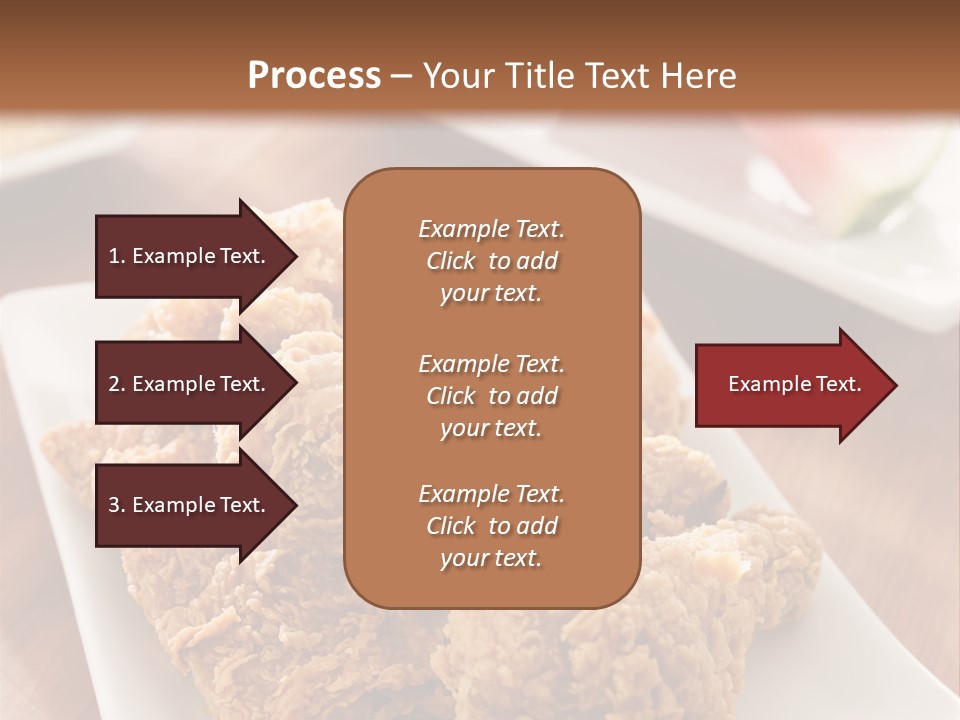 Process – Your Title Text Here

1. Example Text.

2. Example Text.

3. Example Text.

Example Text. Click to add your text.

Example Text. Click to add your text.

Example Text. Click to add your text.

Example Text.